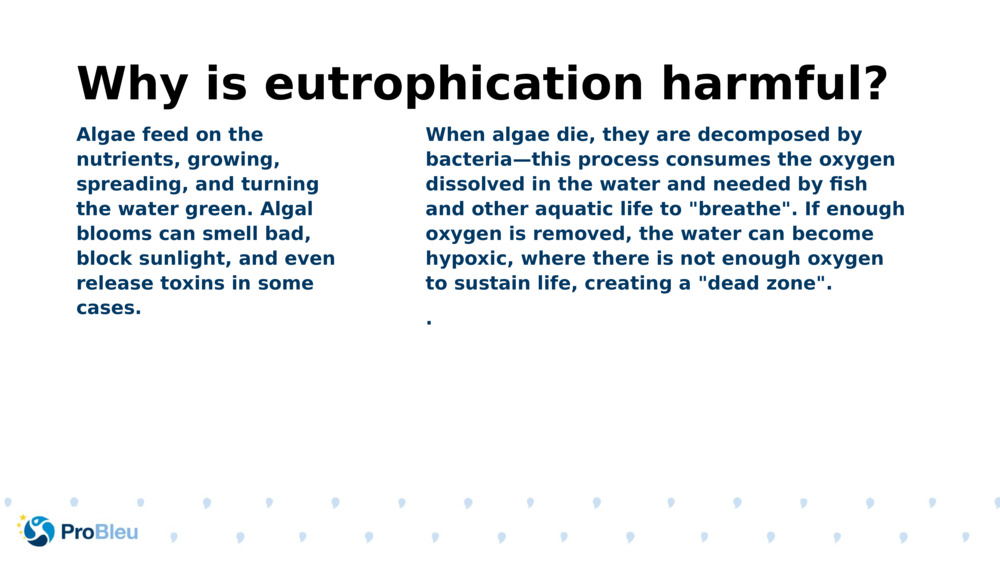 Why is eutrophication harmful?

Algae feed on the nutrients, growing, spreading, and turning the water green. Algal blooms can smell bad, block sunlight, and even release toxins in some cases.

When algae die, they are decomposed by bacteria—this process consumes the oxygen dissolved in the water and needed by fish and other aquatic life to "breathe". If enough oxygen is removed, the water can become hypoxic, where there is not enough oxygen to sustain life, creating a "dead zone".

.

ProBleu